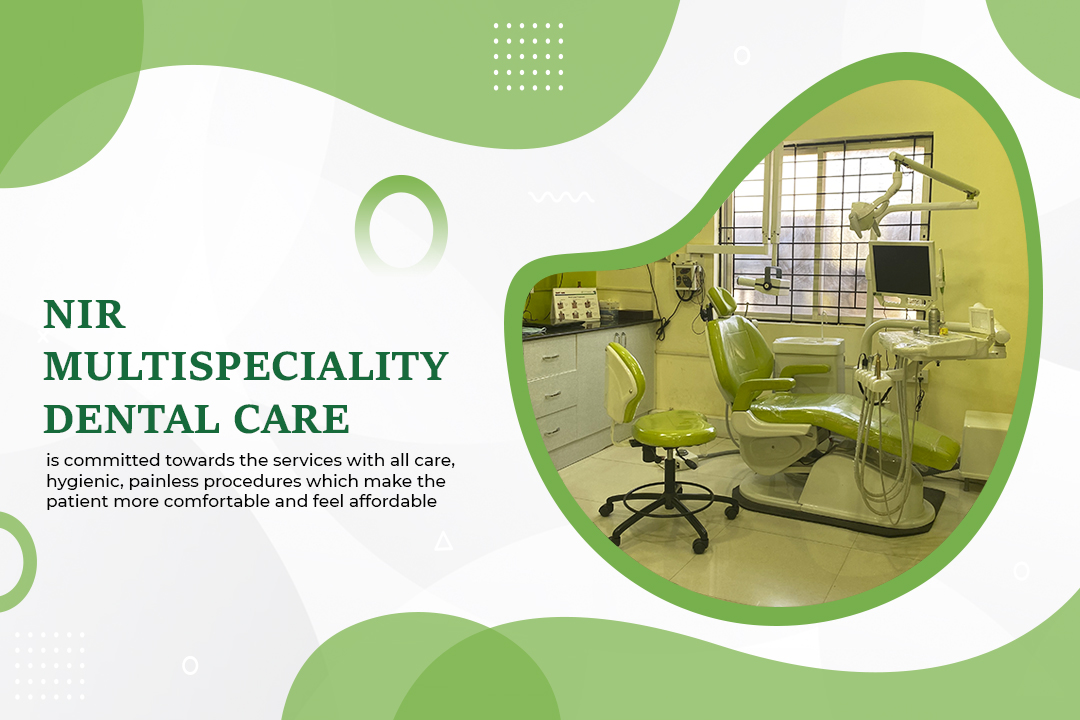 NIR MULTISPECIALITY DENTAL CARE

is committed towards the services with all care, hygienic, painless procedures which make the patient more comfortable and feel affordable